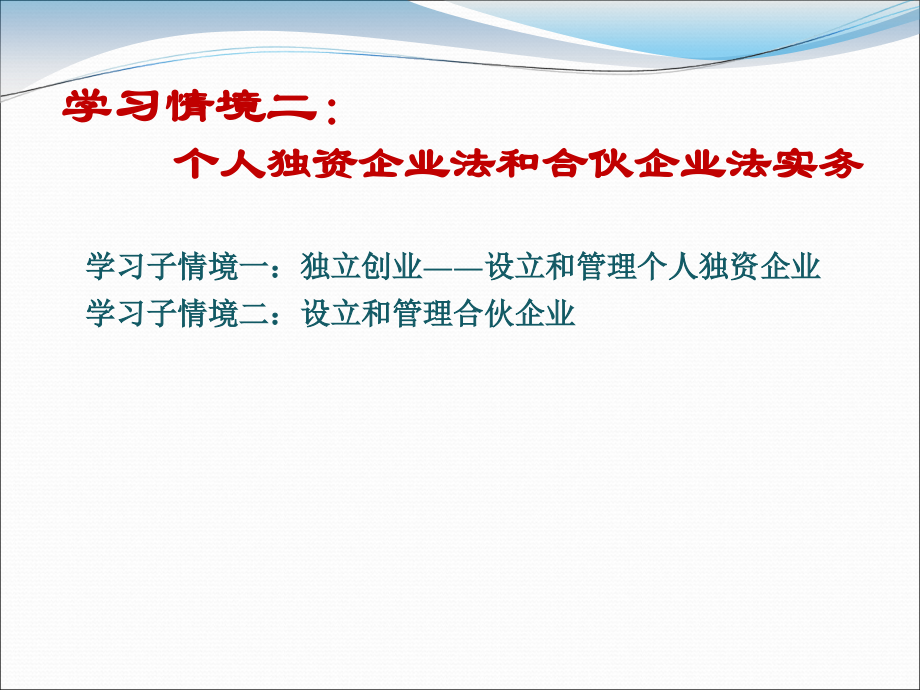 学习情境二：

个人独资企业法和合伙企业法实务

学习子情境一：独立创业——设立和管理个人独资企业
学习子情境二：设立和管理合伙企业